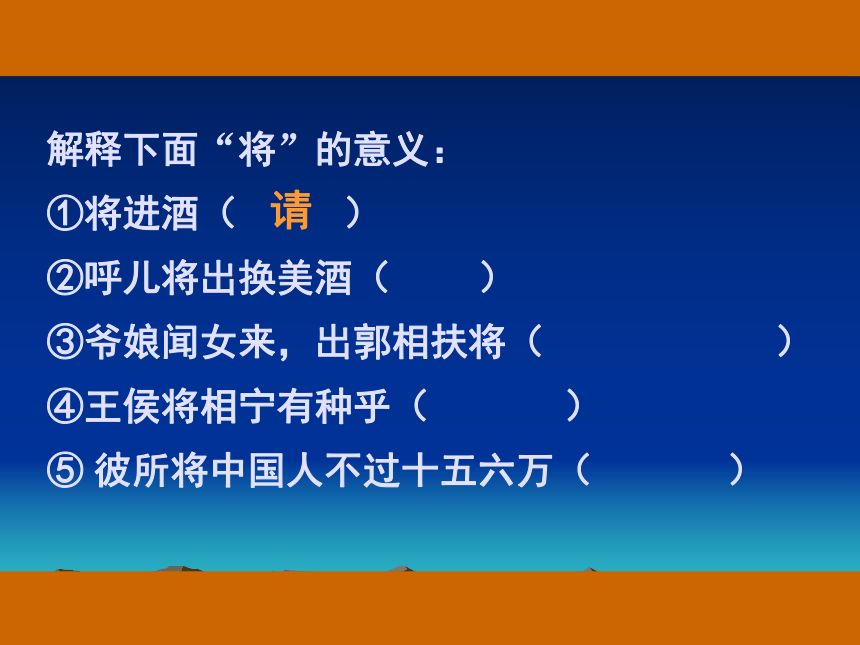 解释下面“将”的意义：

①将进酒（ 请 ）

②呼儿将出换美酒（ ）

③爷娘闻女来，出郭相扶将（ ）

④王侯将相宁有种乎（ ）

⑤ 彼所将中国人不过十五六万（ ）